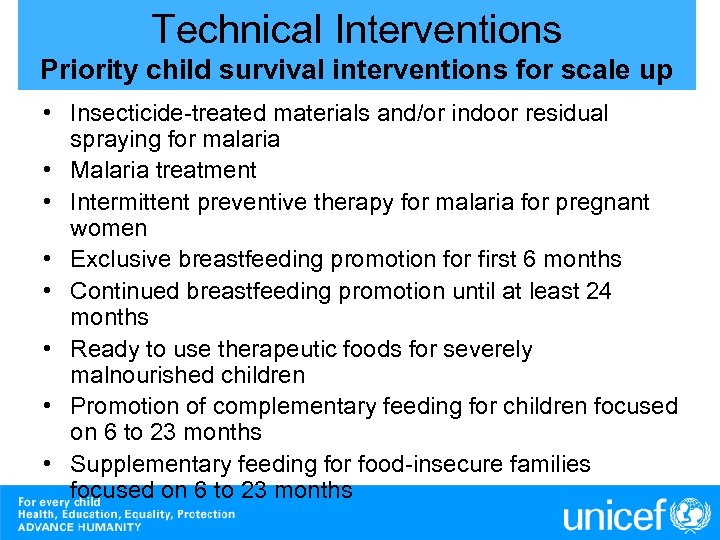 Technical Interventions
Priority child survival interventions for scale up

• Insecticide-treated materials and/or indoor residual spraying for malaria
• Malaria treatment
• Intermittent preventive therapy for malaria for pregnant women
• Exclusive breastfeeding promotion for first 6 months
• Continued breastfeeding promotion until at least 24 months
• Ready to use therapeutic foods for severely malnourished children
• Promotion of complementary feeding for children focused on 6 to 23 months
• Supplementary feeding for food-insecure families focused on 6 to 23 months

For every child
Health, Education, Equality, Protection
ADVANCE HUMANITY

unicef